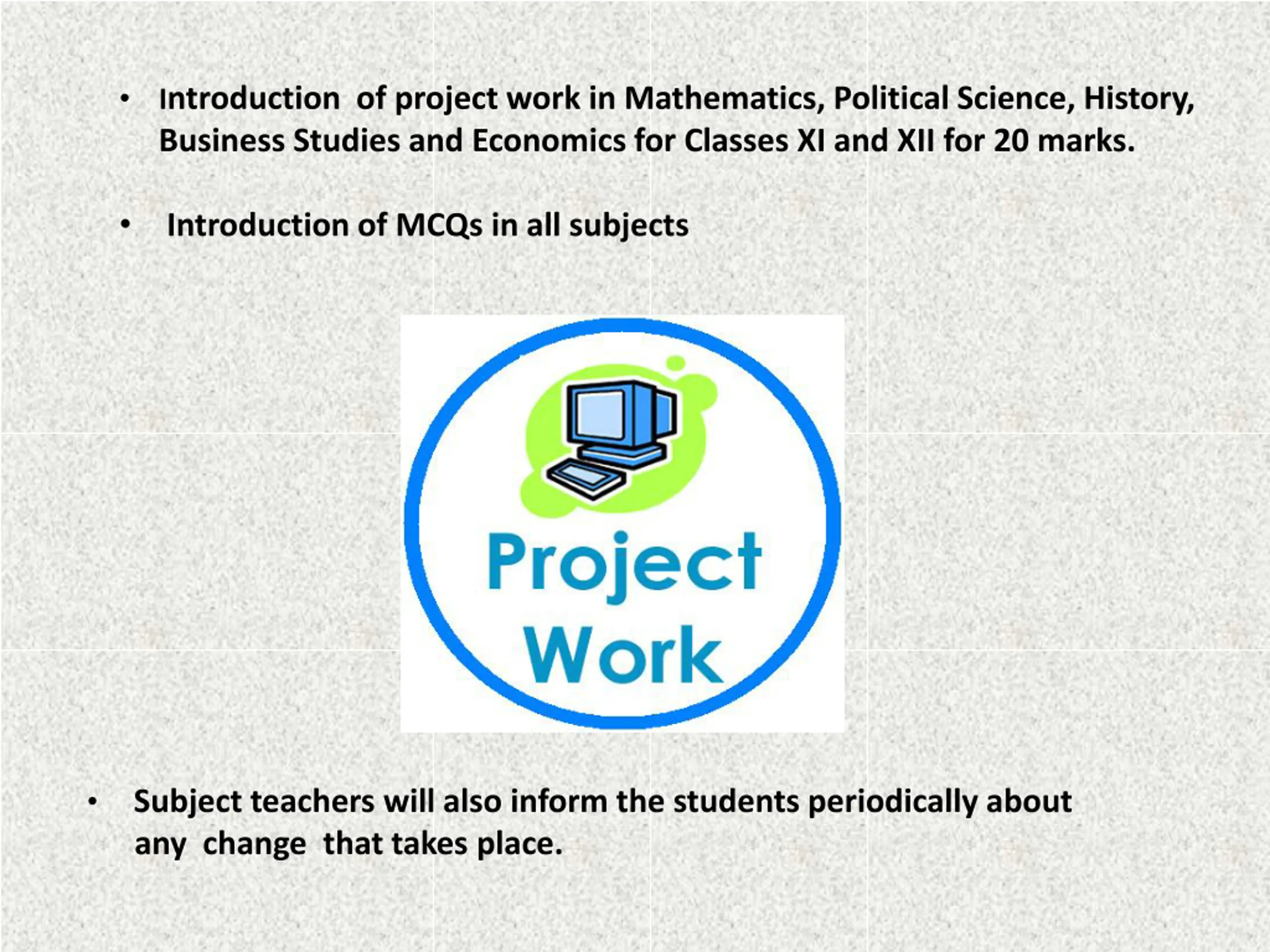 • Introduction of project work in Mathematics, Political Science, History, Business Studies and Economics for Classes XI and XII for 20 marks.

• Introduction of MCQs in all subjects

Project Work

• Subject teachers will also inform the students periodically about any change that takes place.